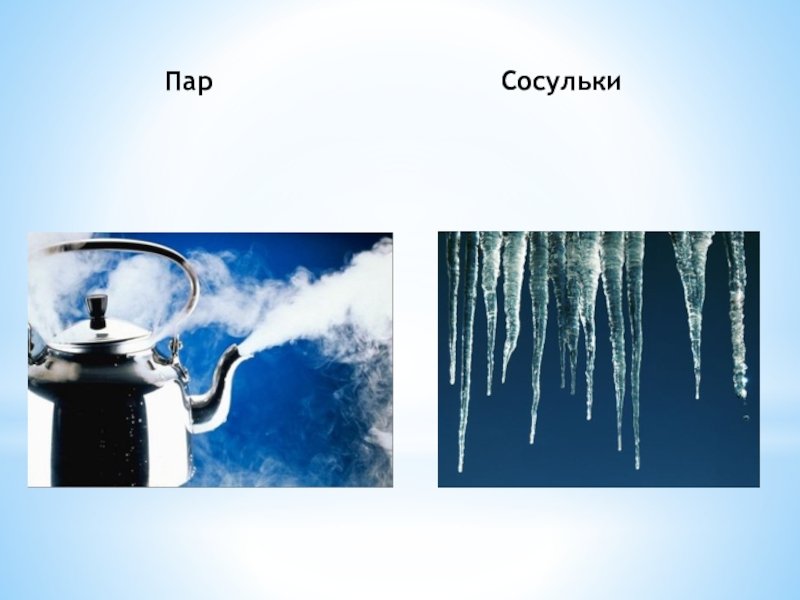 Пар

Сосульки